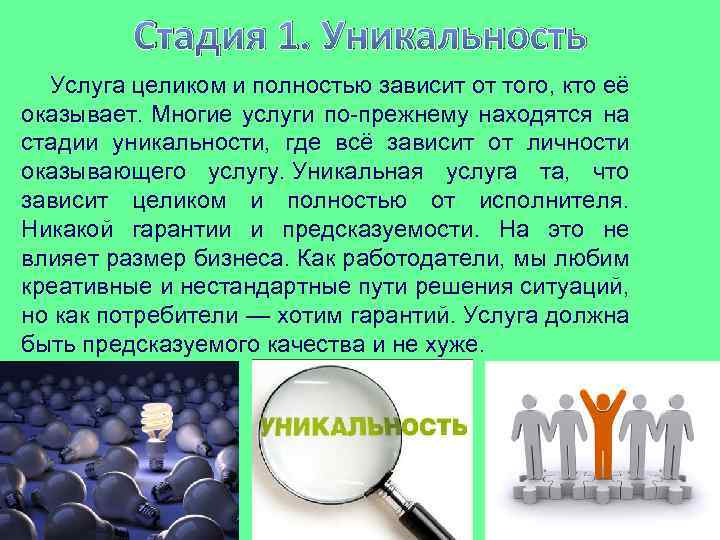 Стадия 1. Уникальность

Услуга целиком и полностью зависит от того, кто её оказывает. Многие услуги по-прежнему находятся на стадии уникальности, где всё зависит от личности оказывающего услугу. Уникальная услуга та, что зависит целиком и полностью от исполнителя. Никакой гарантии и предсказуемости. На это не влияет размер бизнеса. Как работодатели, мы любим креативные и нестандартные пути решения ситуаций, но как потребители — хотим гарантий. Услуга должна быть предсказуемого качества и не хуже.

УНИКАЛЬНОСТЬ